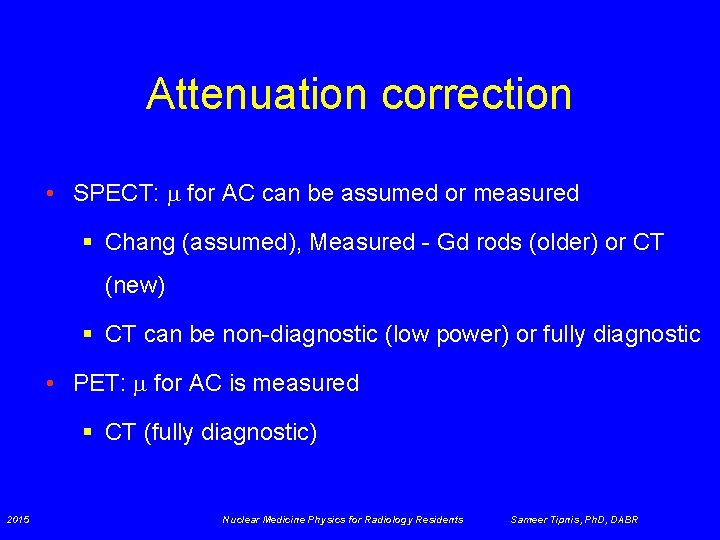 Attenuation correction

• SPECT: $\mu$ for AC can be assumed or measured

▪ Chang (assumed), Measured - Gd rods (older) or CT (new)

▪ CT can be non-diagnostic (low power) or fully diagnostic

• PET: $\mu$ for AC is measured

▪ CT (fully diagnostic)

2015 Nuclear Medicine Physics for Radiology Residents Sameer Tipnis, PhD, DABR